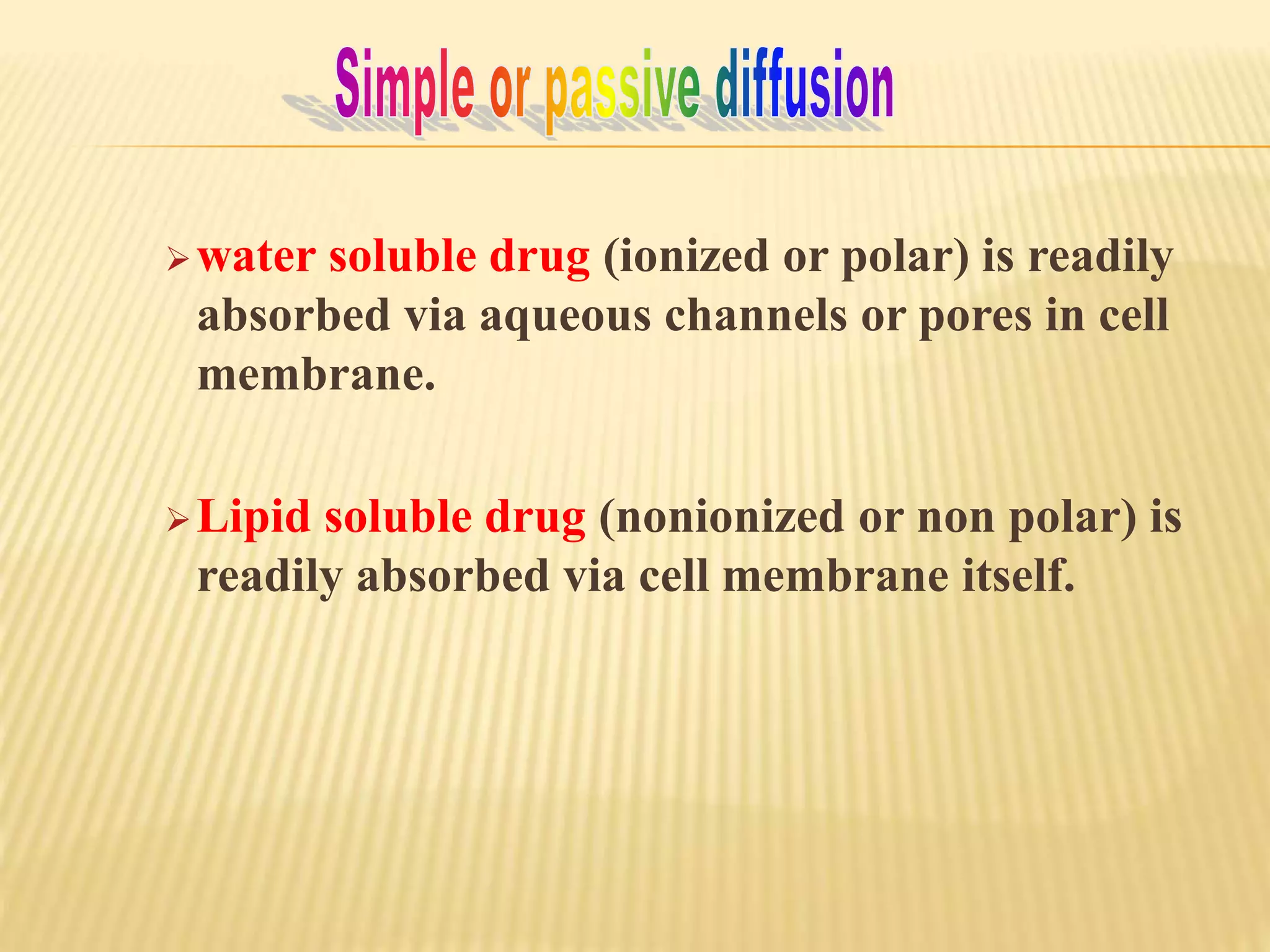 Simple or passive diffusion

➢ water soluble drug (ionized or polar) is readily absorbed via aqueous channels or pores in cell membrane.

➢ Lipid soluble drug (nonionized or non polar) is readily absorbed via cell membrane itself.